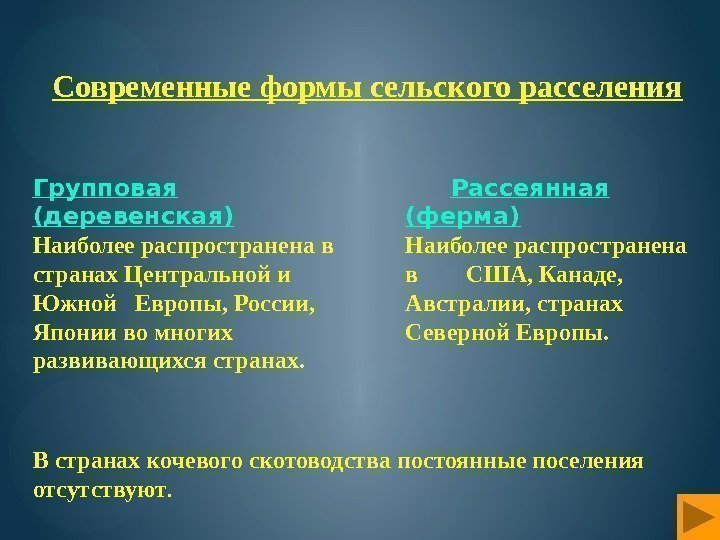 Современные формы сельского расселения

Групповая (деревенская)
Наиболее распространена в странах Центральной и Южной Европы, России, Японии во многих развивающихся странах.

Рассеянная (ферма)
Наиболее распространена в США, Канаде, Австралии, странах Северной Европы.

В странах кочевого скотоводства постоянные поселения отсутствуют.